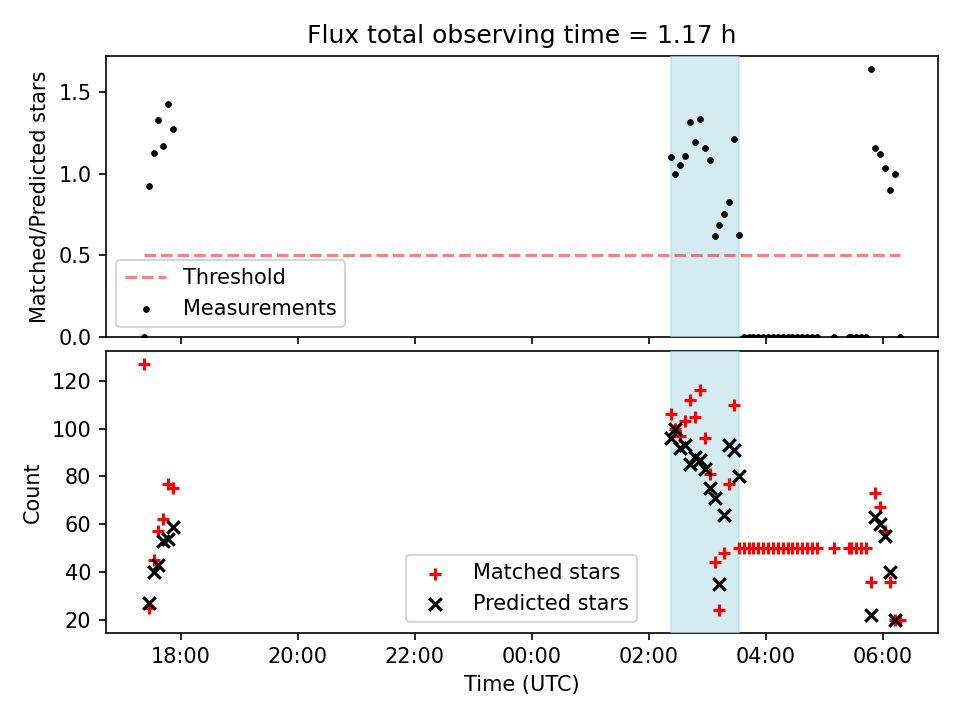 Flux total observing time = 1.17 h

Matched/Predicted stars

1.5
1.0
0.5
0.0

Threshold
Measurements

Count

120
100
80
60
40
20

Matched stars
Predicted stars

18:00
20:00
22:00
00:00
02:00
04:00
06:00

Time (UTC)